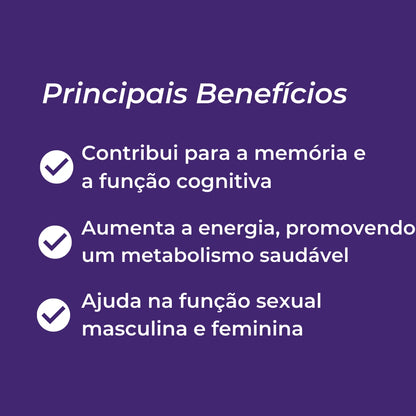 Principais Benefícios

Contribui para a memória e a função cognitiva

Aumenta a energia, promovendo um metabolismo saudável

Ajuda na função sexual masculina e feminina